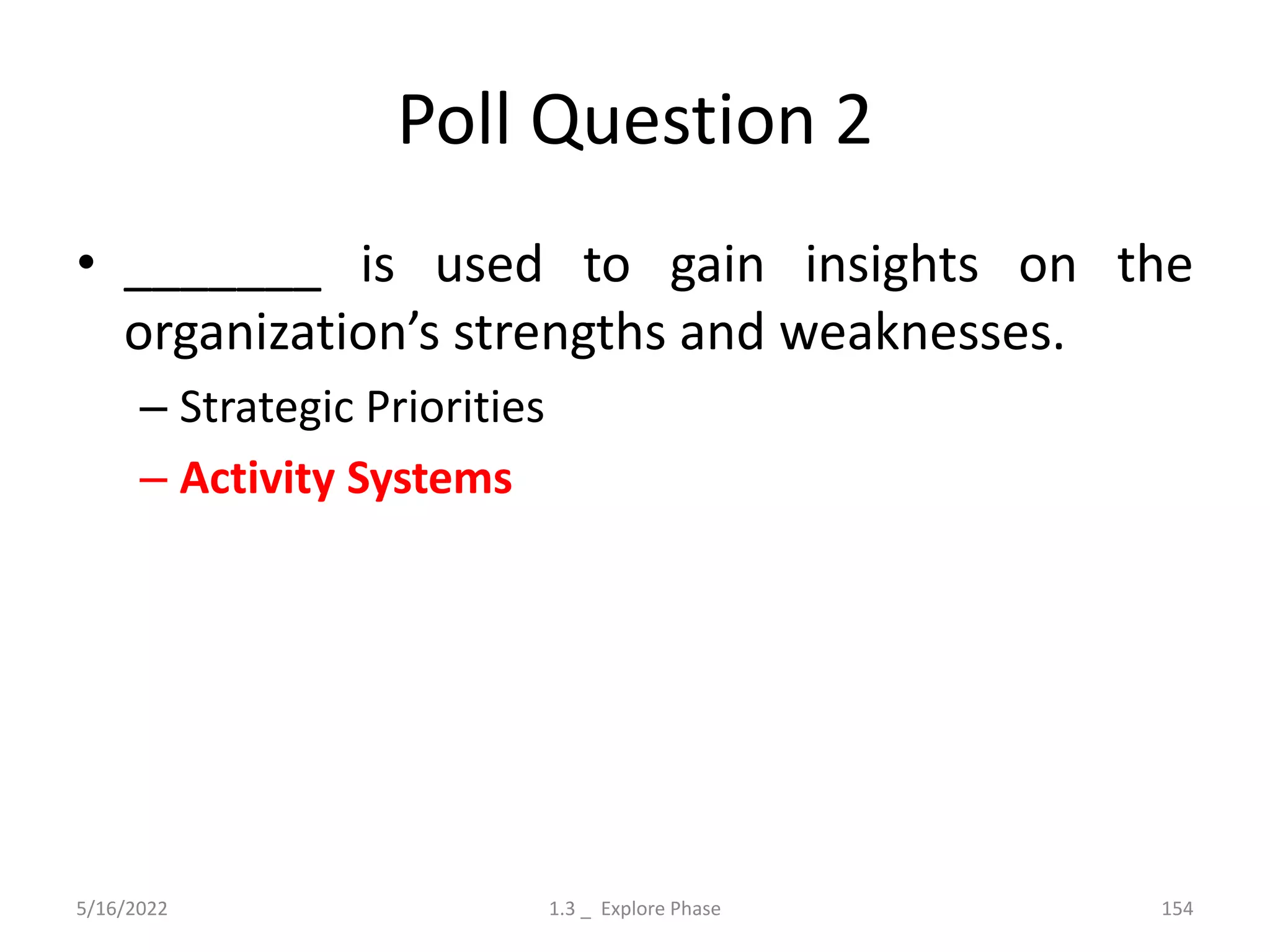 Poll Question 2

• ________ is used to gain insights on the organization’s strengths and weaknesses.

– Strategic Priorities

– Activity Systems

5/16/2022 1.3 _ Explore Phase 154